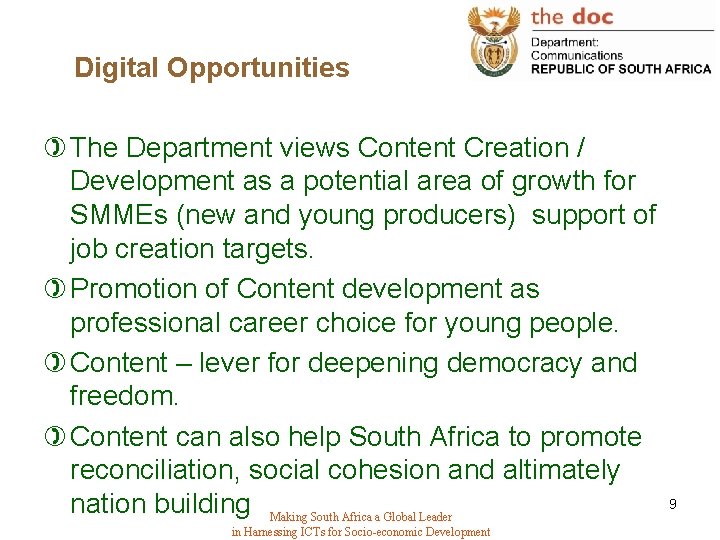 the doc
Department:
Communications
REPUBLIC OF SOUTH AFRICA

Digital Opportunities

The Department views Content Creation / Development as a potential area of growth for SMMEs (new and young producers) support of job creation targets.

Promotion of Content development as professional career choice for young people.

Content – lever for deepening democracy and freedom.

Content can also help South Africa to promote reconciliation, social cohesion and altimately nation building

Making South Africa a Global Leader
in Harnessing ICTs for Socio-economic Development

9